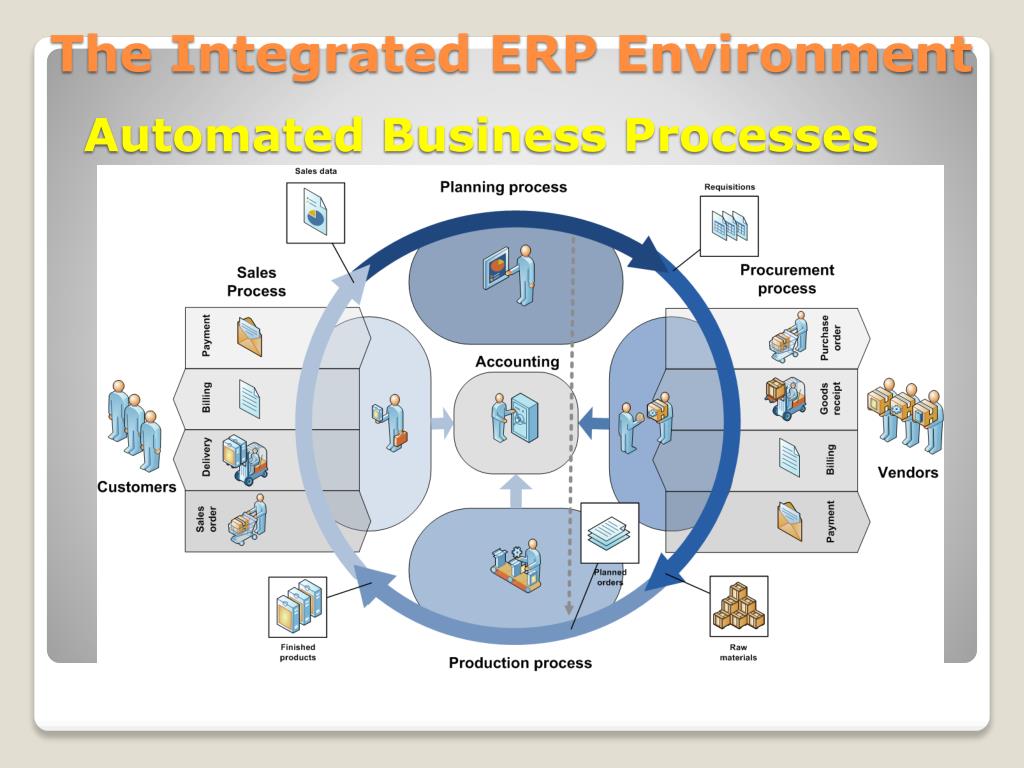 The Integrated ERP Environment

Automated Business Processes

Sales data

Planning process

Requisitions

Sales Process

Procurement process

Payment

Billing

Delivery

Sales order

Customers

Accounting

Purchase order

Goods receipt

Billing

Payment

Vendors

Planned orders

Finished products

Production process

Raw materials